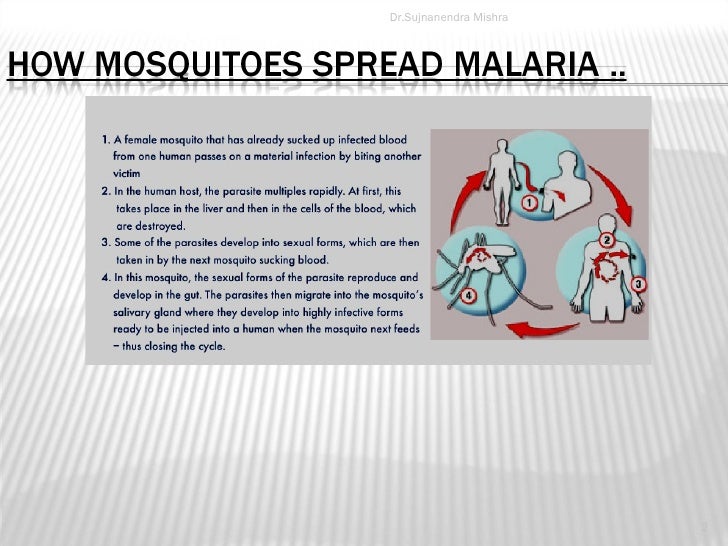 Dr.Sujnanendra Mishra

HOW MOSQUITOES SPREAD MALARIA ..

1. A female mosquito that has already sucked up infected blood from one human passes on a material infection by biting another victim
2. In the human host, the parasite multiples rapidly. At first, this takes place in the liver and then in the cells of the blood, which are destroyed.
3. Some of the parasites develop into sexual forms, which are then taken in by the next mosquito sucking blood.
4. In this mosquito, the sexual forms of the parasite reproduce and develop in the gut. The parasites then migrate into the mosquito's salivary gland where they develop into highly infective forms ready to be injected into a human when the mosquito next feeds – thus closing the cycle.

1

2

3

4